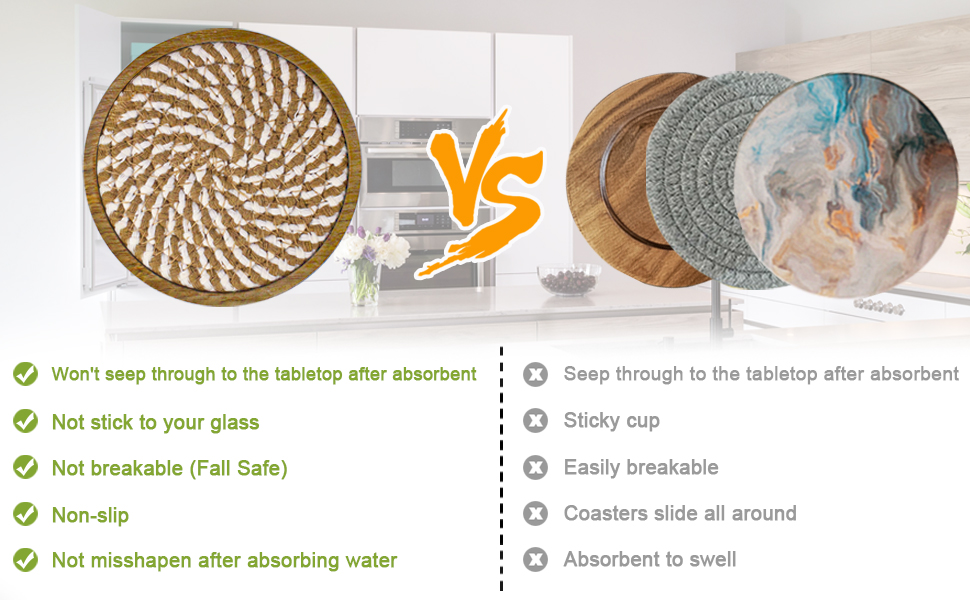 VS

Won't seep through to the tabletop after absorbent

Not stick to your glass

Not breakable (Fall Safe)

Non-slip

Not misshapen after absorbing water

Seep through to the tabletop after absorbent

Sticky cup

Easily breakable

Coasters slide all around

Absorbent to swell